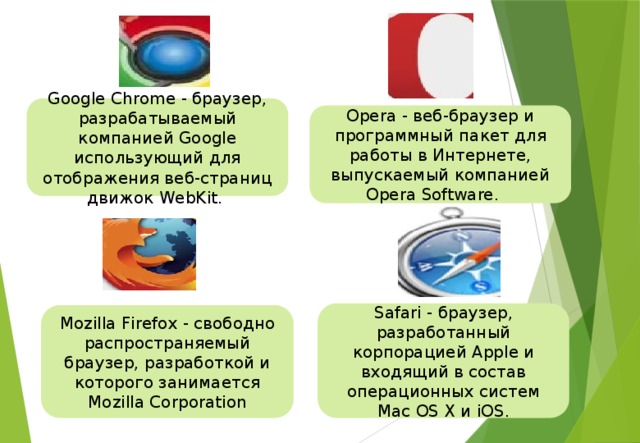 Google Chrome - браузер, разрабатываемый компанией Google использующий для отображения веб-страниц движок WebKit.

Opera - веб-браузер и программный пакет для работы в Интернете, выпускаемый компанией Opera Software.

Mozilla Firefox - свободно распространяемый браузер, разработкой и которого занимается Mozilla Corporation

Safari - браузер, разработанный корпорацией Apple и входящий в состав операционных систем Mac OS X и iOS.